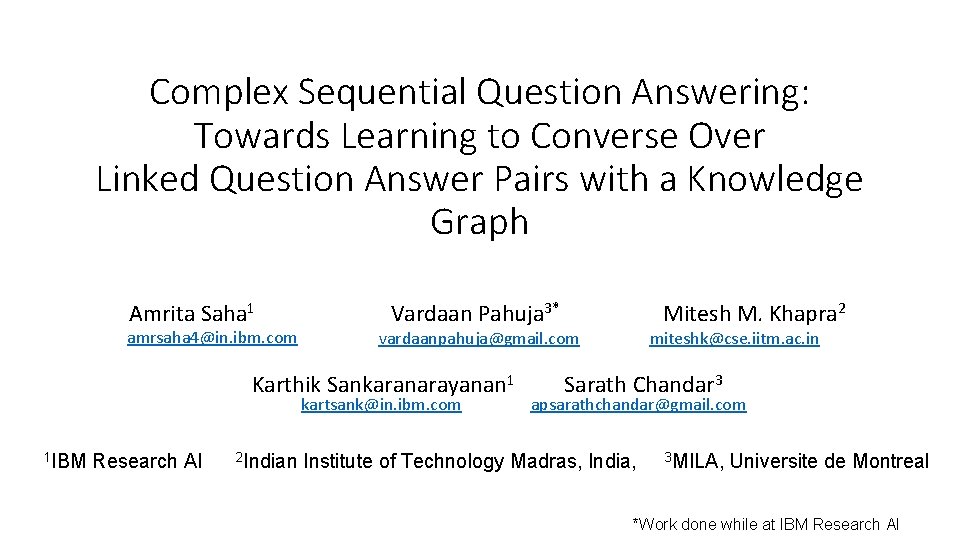 Complex Sequential Question Answering: Towards Learning to Converse Over Linked Question Answer Pairs with a Knowledge Graph

Amrita Saha$^1$
amrsaha4@in.ibm.com

Vardaan Pahuja$^{3*}$
vardaanpahuja@gmail.com

Mitesh M. Khapra$^2$
miteshk@cse.iitm.ac.in

Karthik Sankaranarayanan$^1$
kartsank@in.ibm.com

Sarath Chandar$^3$
apsarathchandar@gmail.com

$^1$IBM Research AI $^2$Indian Institute of Technology Madras, India, $^3$MILA, Universite de Montreal

*Work done while at IBM Research AI